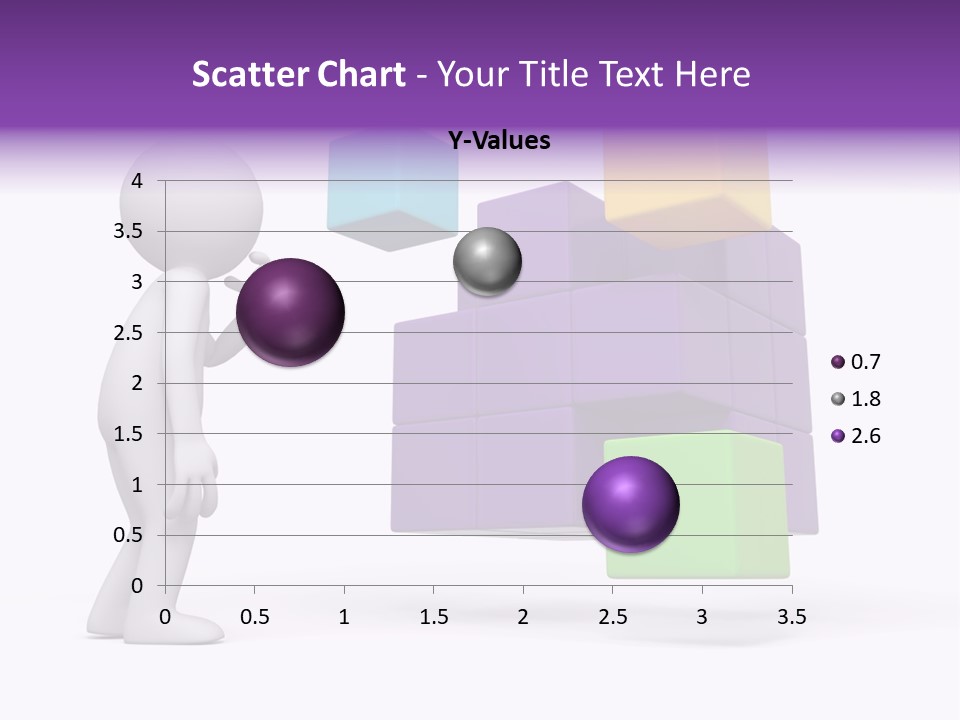 Scatter Chart - Your Title Text Here

Y-Values

4
3.5
3
2.5
2
1.5
1
0.5
0

0 0.5 1 1.5 2 2.5 3 3.5

0.7
1.8
2.6